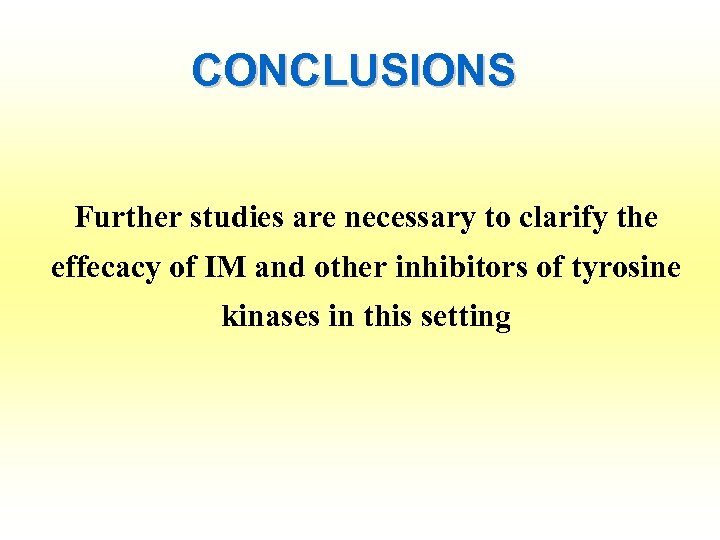 CONCLUSIONS

Further studies are necessary to clarify the effecacy of IM and other inhibitors of tyrosine kinases in this setting